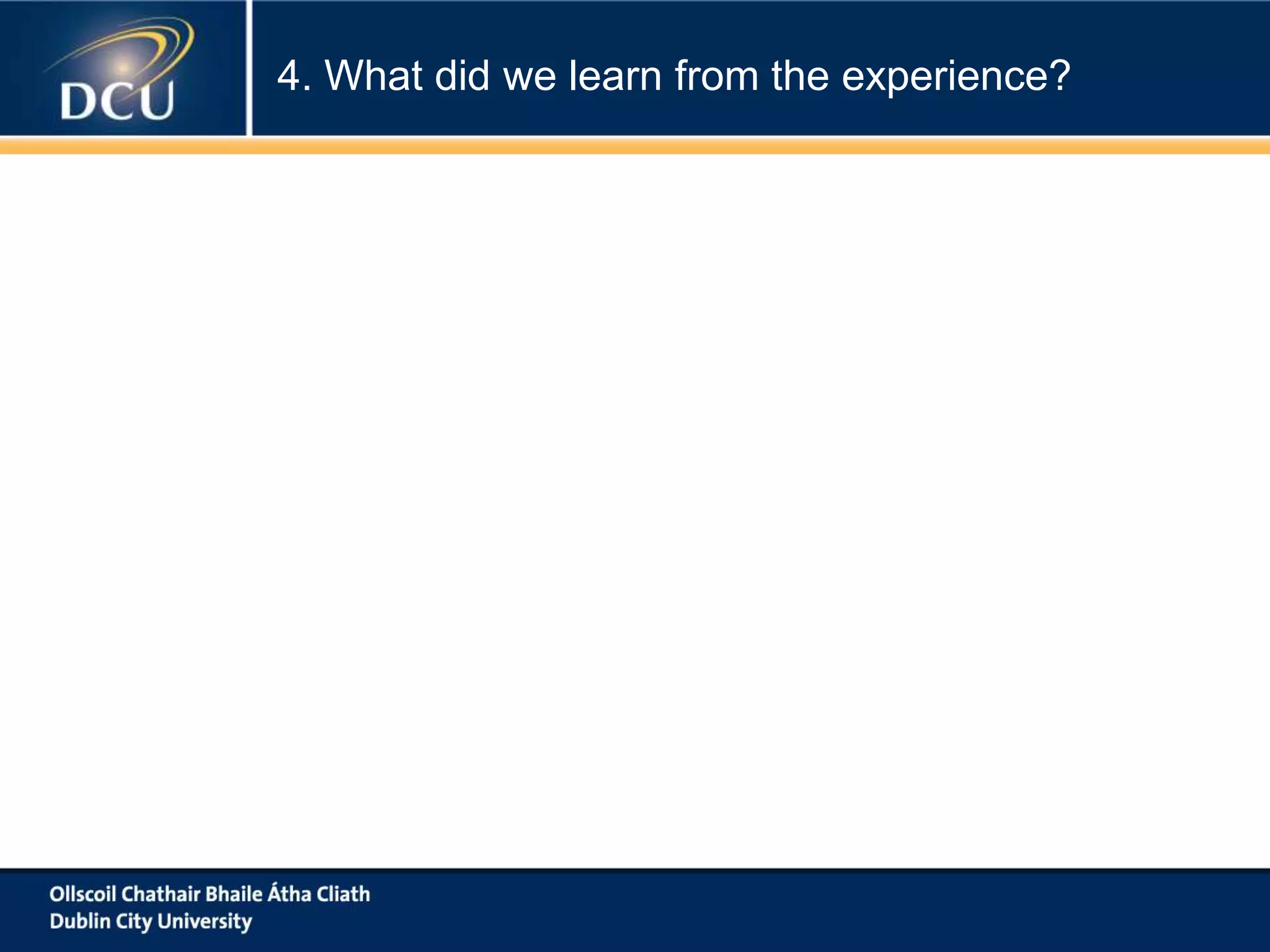 DCU

4. What did we learn from the experience?

Ollscoil Chathair Bhaile Átha Cliath
Dublin City University